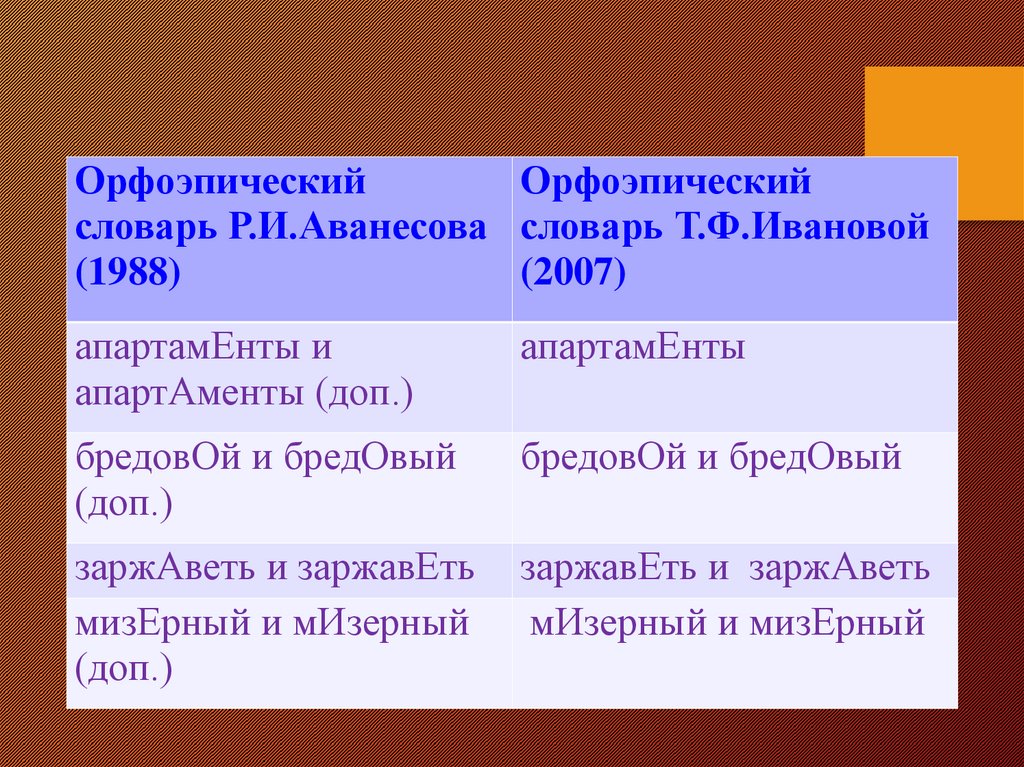 | Орфоэпический словарь Р.И.Аванесова (1988) | Орфоэпический словарь Т.Ф.Ивановой (2007) |
|---|---|
| апартамЕнты и апартАменты (доп.) | апартамЕнты |
| бредовОй и бредОвый (доп.) | бредовОй и бредОвый |
| заржАветь и заржавЕть | заржавЕть и заржАветь |
| мизЕрный и мИзерный (доп.) | мИзерный и мизЕрный |